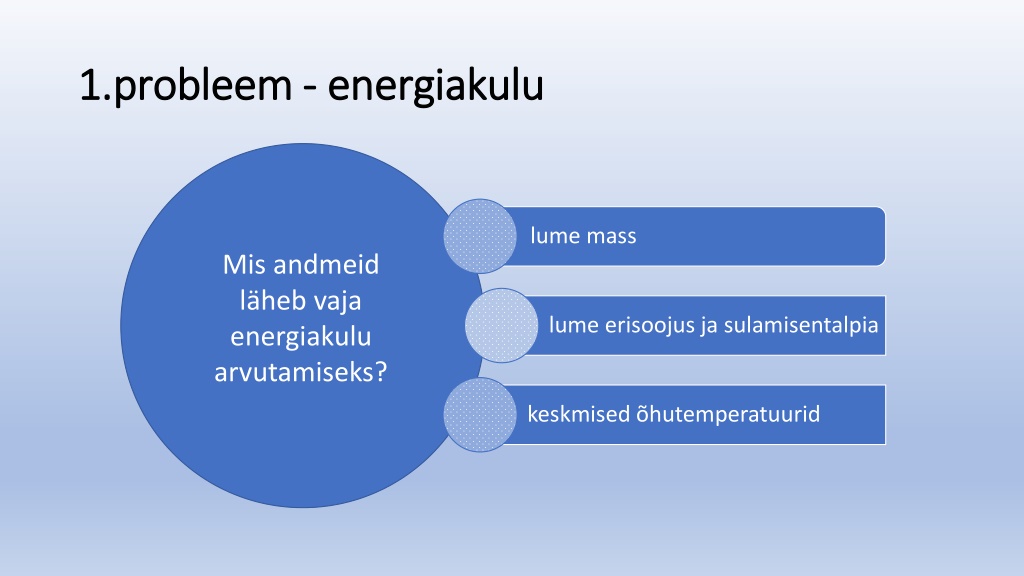 1.probleem - energiakulu

Mis andmeid läheb vaja energiakulu arvutamiseks?

lume mass

lume erisoojus ja sulamisentalpia

keskmised õhutemperatuurid